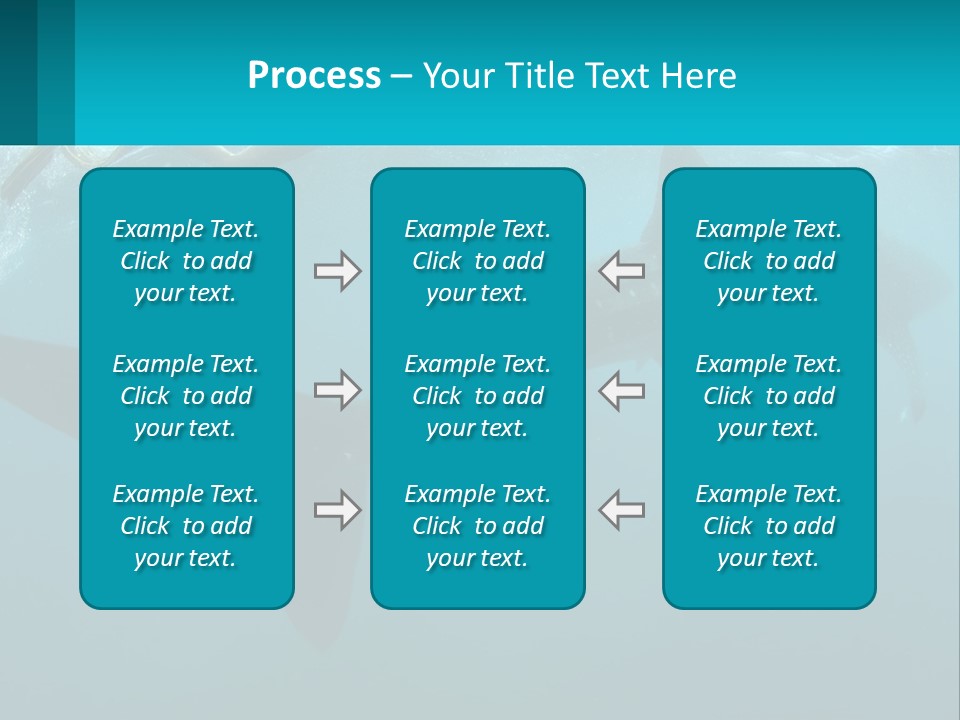 Process – Your Title Text Here

Example Text. Click to add your text.

Example Text. Click to add your text.

Example Text. Click to add your text.

Example Text. Click to add your text.

Example Text. Click to add your text.

Example Text. Click to add your text.

Example Text. Click to add your text.

Example Text. Click to add your text.

Example Text. Click to add your text.